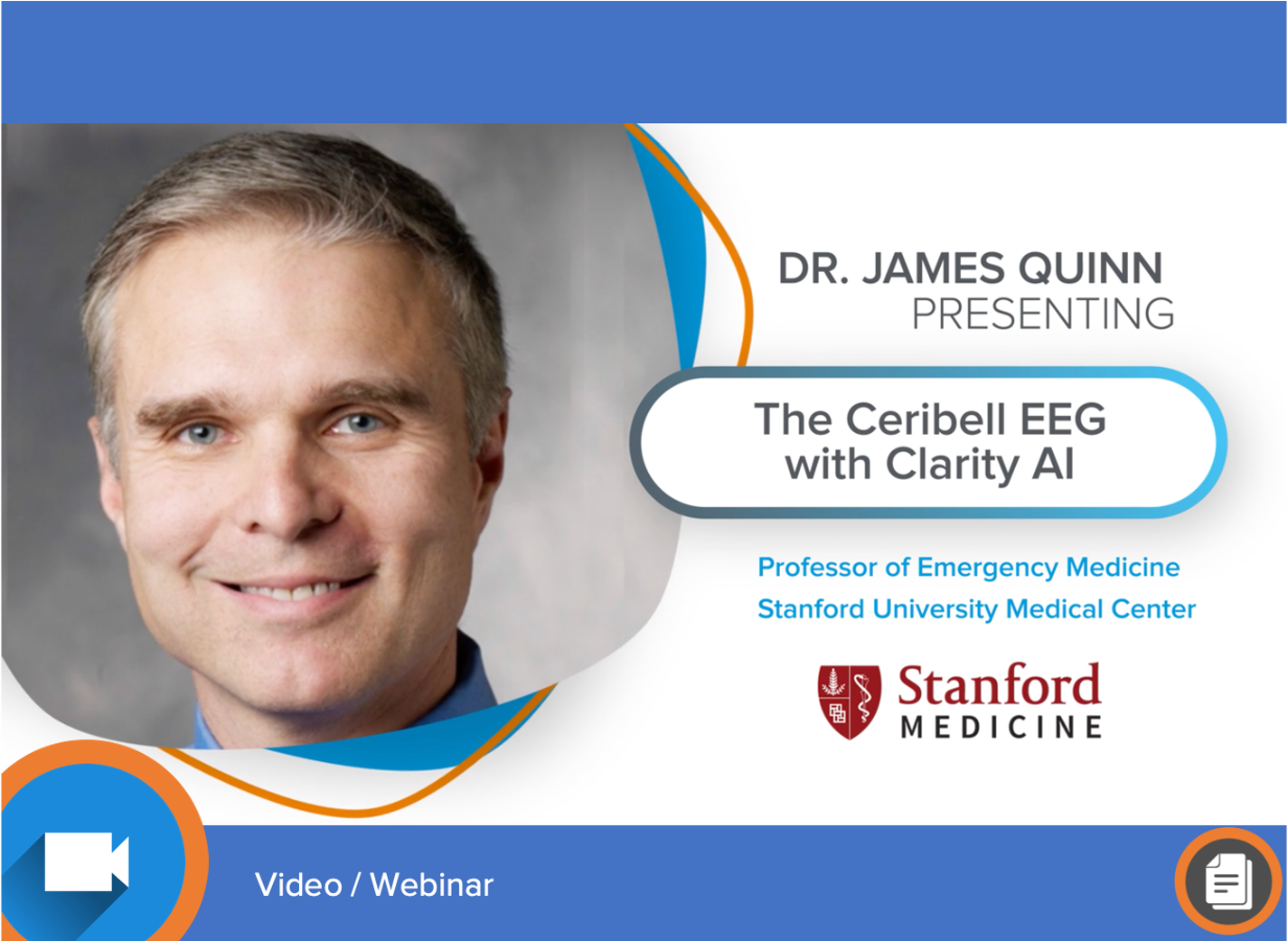 DR. JAMES QUINN
PRESENTING

The Ceribell EEG
with Clarity AI

Professor of Emergency Medicine
Stanford University Medical Center

Stanford
MEDICINE

Video / Webinar